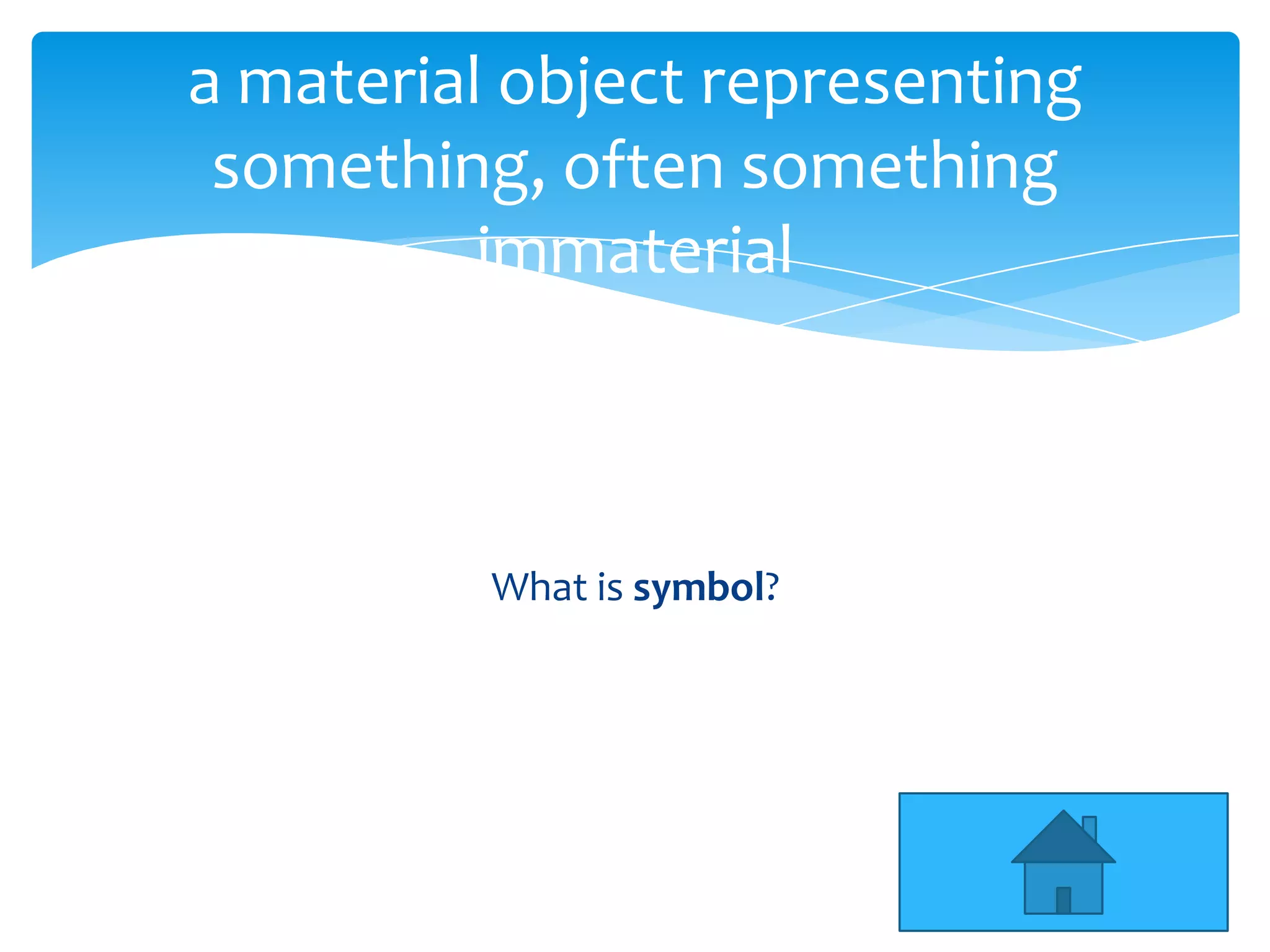 a material object representing something, often something immaterial

What is symbol?